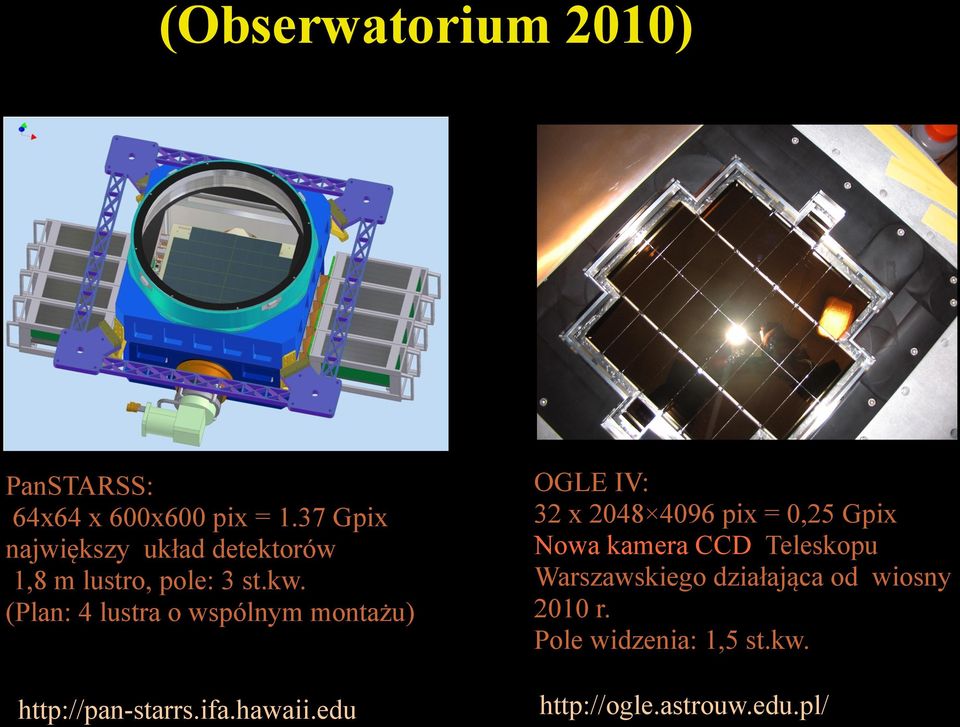 (Obserwatorium 2010)

PanSTARSS:
64x64 x 600x600 pix = 1.37 Gpix
największy układ detektorów
1,8 m lustro, pole: 3 st.kw.
(Plan: 4 lustra o wspólnym montażu)

http://pan-starrs.ifa.hawaii.edu

OGLE IV:
32 x 2048×4096 pix = 0,25 Gpix
Nowa kamera CCD Teleskopu Warszawskiego działająca od wiosny 2010 r.
Pole widzenia: 1,5 st.kw.

http://ogle.astrouw.edu.pl/